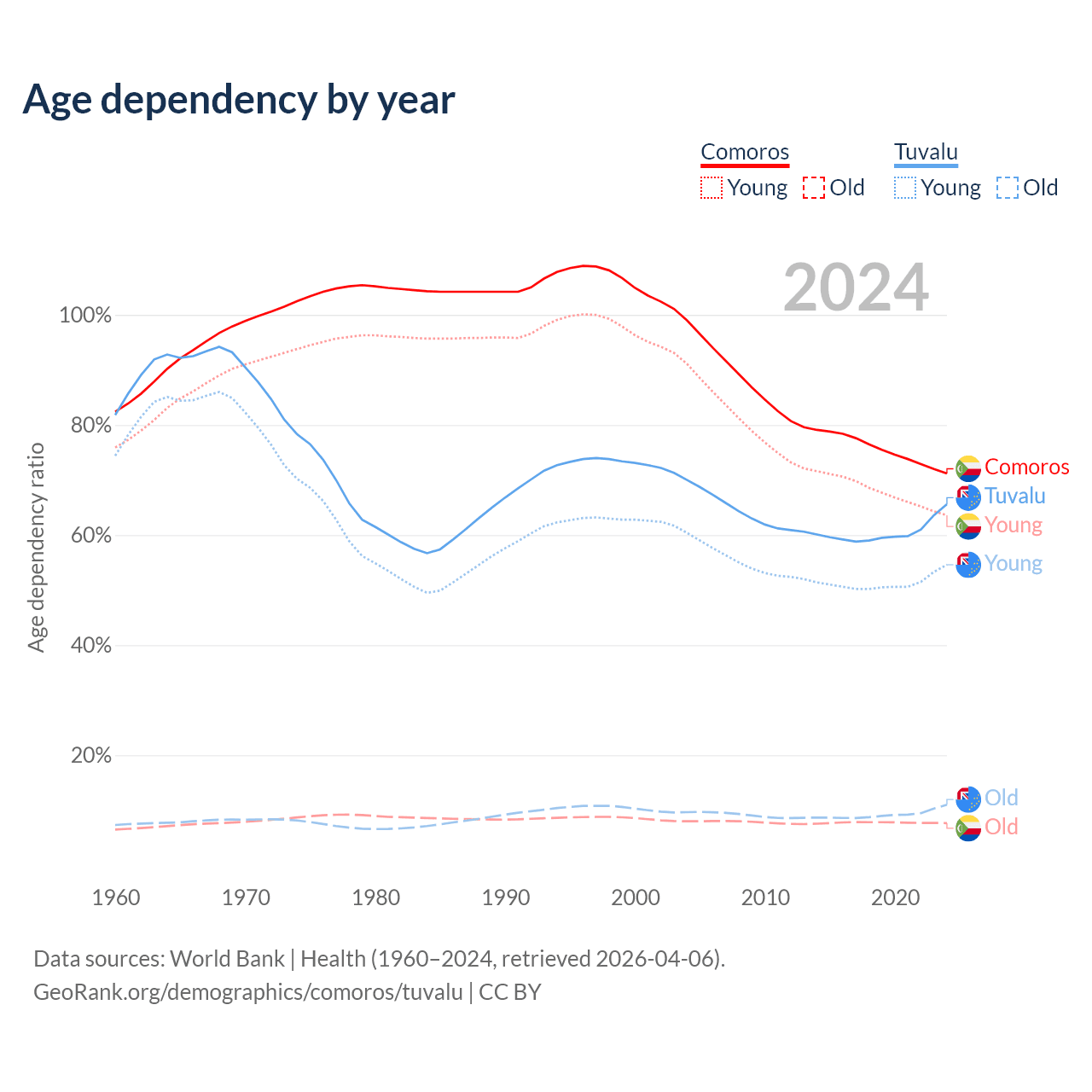 Age dependency by year

Comoros
Young Old

Tuvalu
Young Old

2024

Age dependency ratio

100%
80%
60%
40%
20%

Comoros
Tuvalu
Young
Young
Old
Old

1960 1970 1980 1990 2000 2010 2020

Data sources: World Bank | Health (1960–2024, retrieved 2026-04-06).
GeoRank.org/demographics/comoros/tuvalu | CC BY